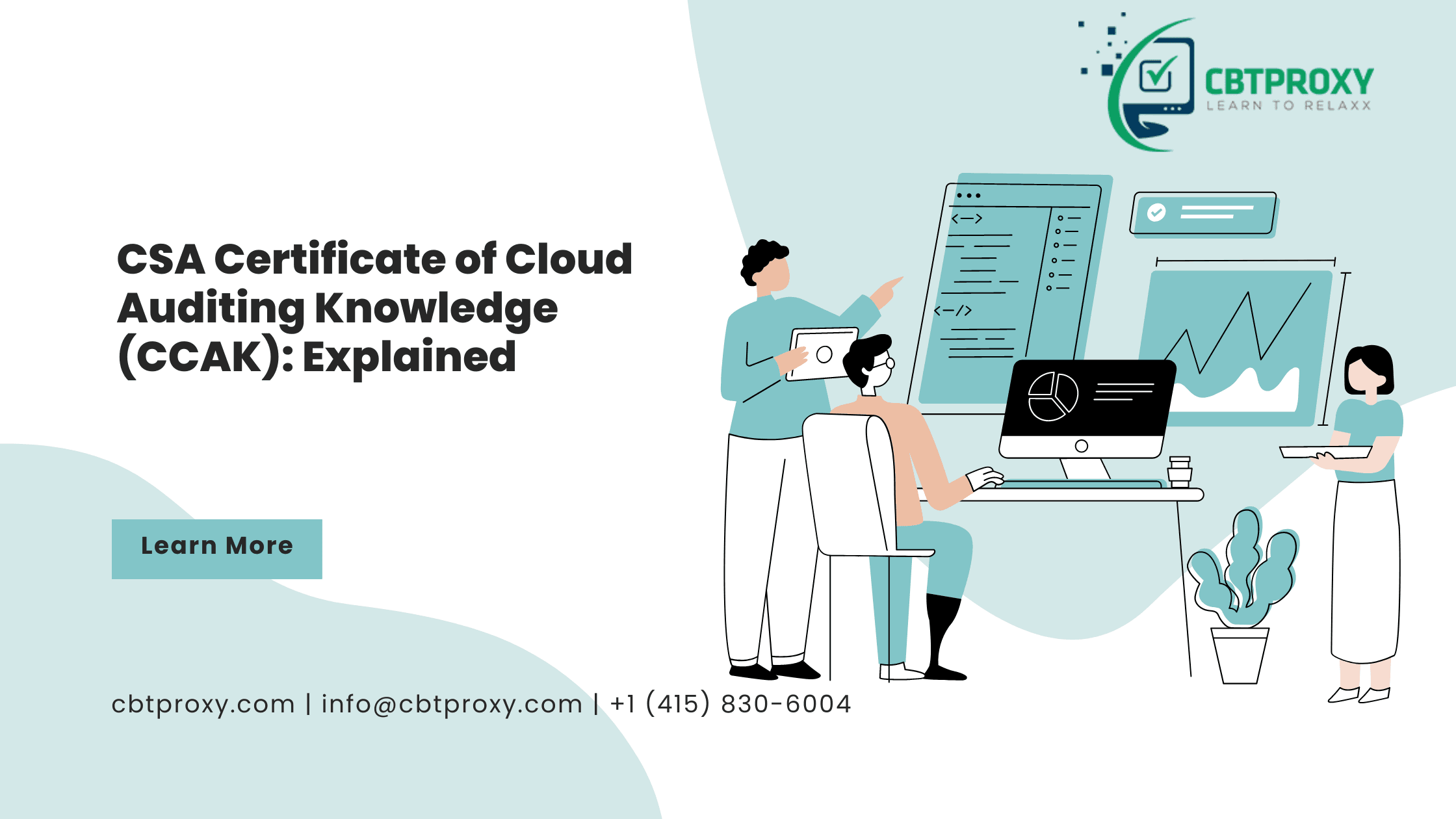 CBTPROXY
LEARN TO RELAXX

CSA Certificate of Cloud Auditing Knowledge (CCAK): Explained

Learn More

cbtproxy.com | info@cbtproxy.com | +1 (415) 830-6004